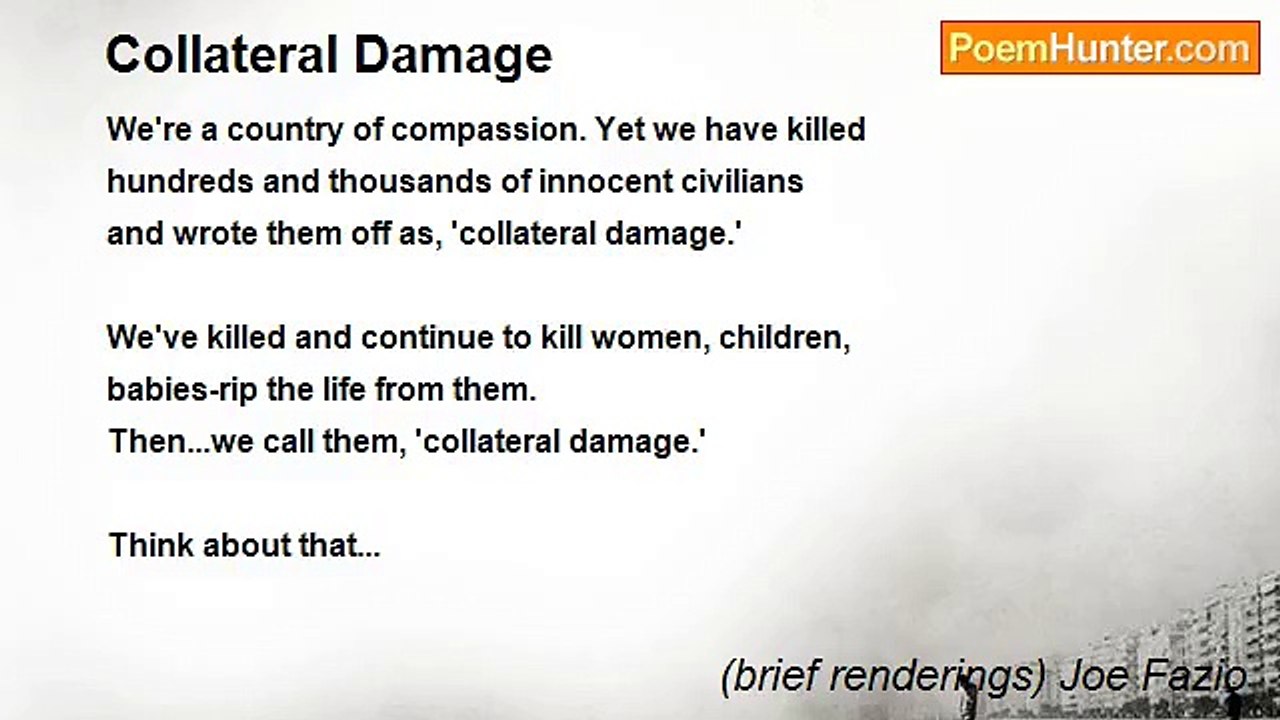 Collateral Damage

PoemHunter.com

We're a country of compassion. Yet we have killed hundreds and thousands of innocent civilians and wrote them off as, 'collateral damage.'

We've killed and continue to kill women, children, babies-rip the life from them.
Then...we call them, 'collateral damage.'

Think about that...

(brief renderings) Joe Fazio